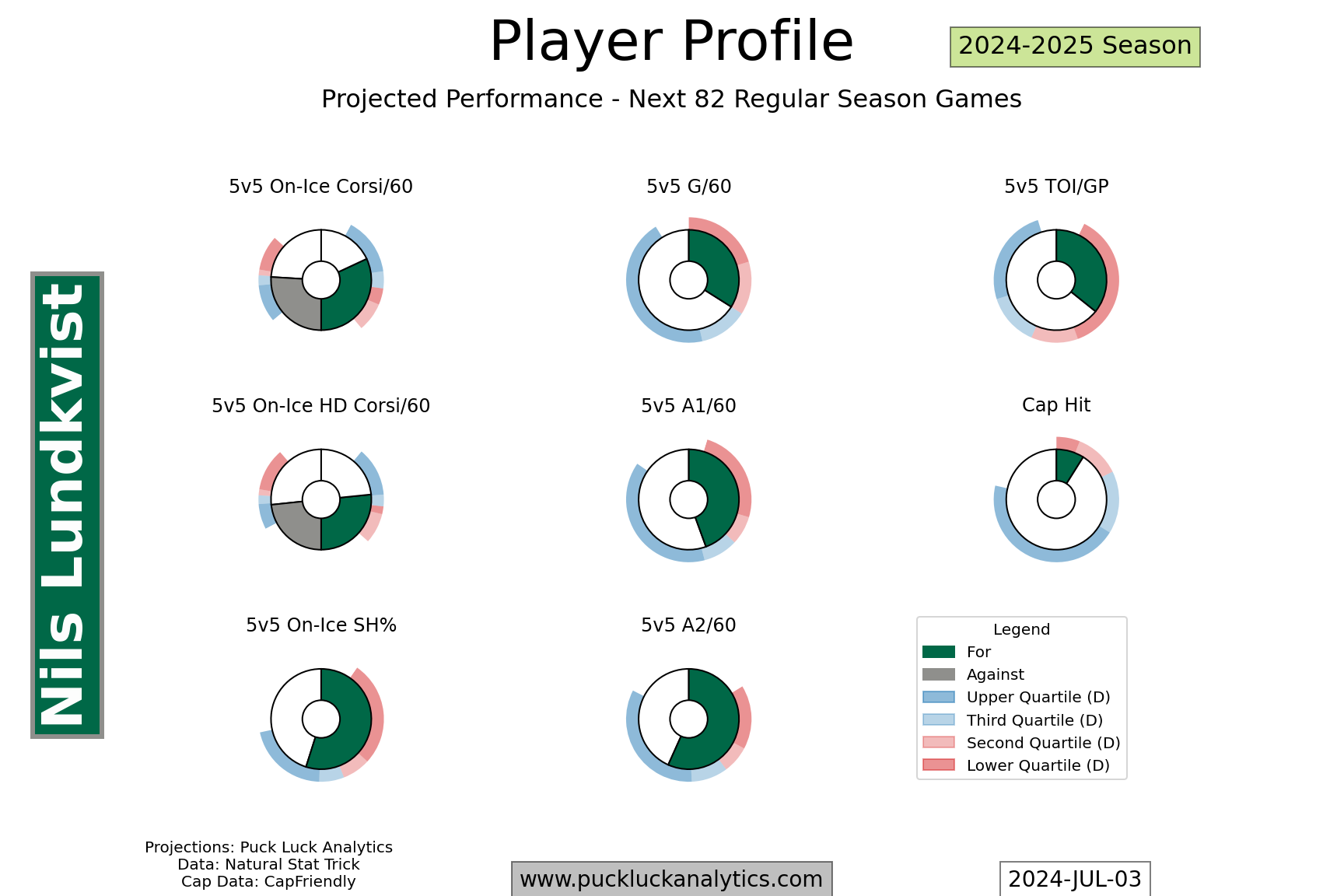 Player Profile

2024-2025 Season

Projected Performance - Next 82 Regular Season Games

Nils Lundkvist

5v5 On-Ice Corsi/60

5v5 G/60

5v5 TOI/GP

5v5 On-Ice HD Corsi/60

5v5 A1/60

Cap Hit

5v5 On-Ice SH%

5v5 A2/60

Legend
For
Against
Upper Quartile (D)
Third Quartile (D)
Second Quartile (D)
Lower Quartile (D)

Projections: Puck Luck Analytics
Data: Natural Stat Trick
Cap Data: CapFriendly

www.puckluckanalytics.com

2024-JUL-03